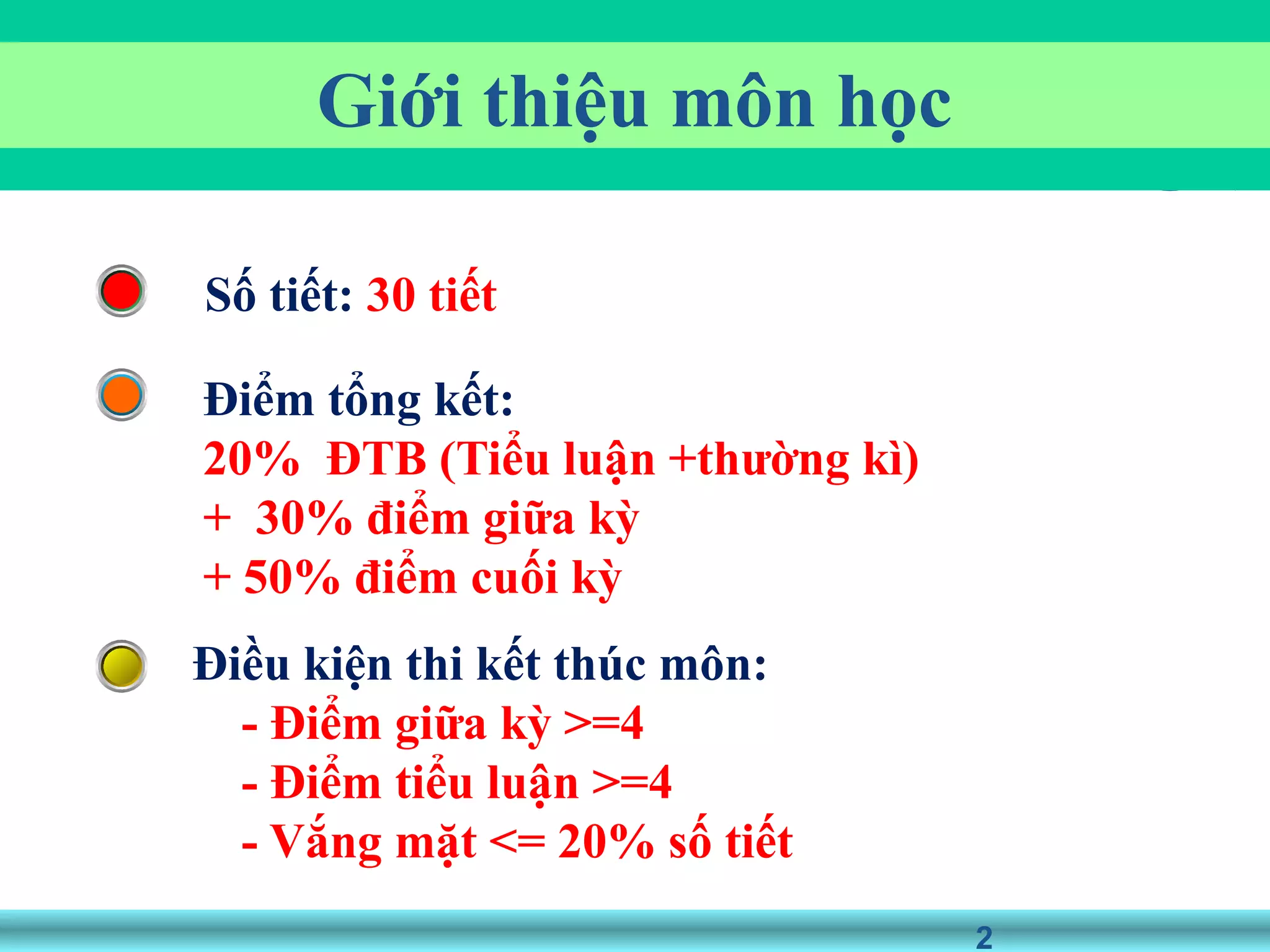 Giới thiệu môn học

Số tiết: 30 tiết

Điểm tổng kết:
20% ĐTB (Tiểu luận +thường kì)
+ 30% điểm giữa kỳ
+ 50% điểm cuối kỳ

Điều kiện thi kết thúc môn:
- Điểm giữa kỳ >=4
- Điểm tiểu luận >=4
- Vắng mặt <= 20% số tiết

2